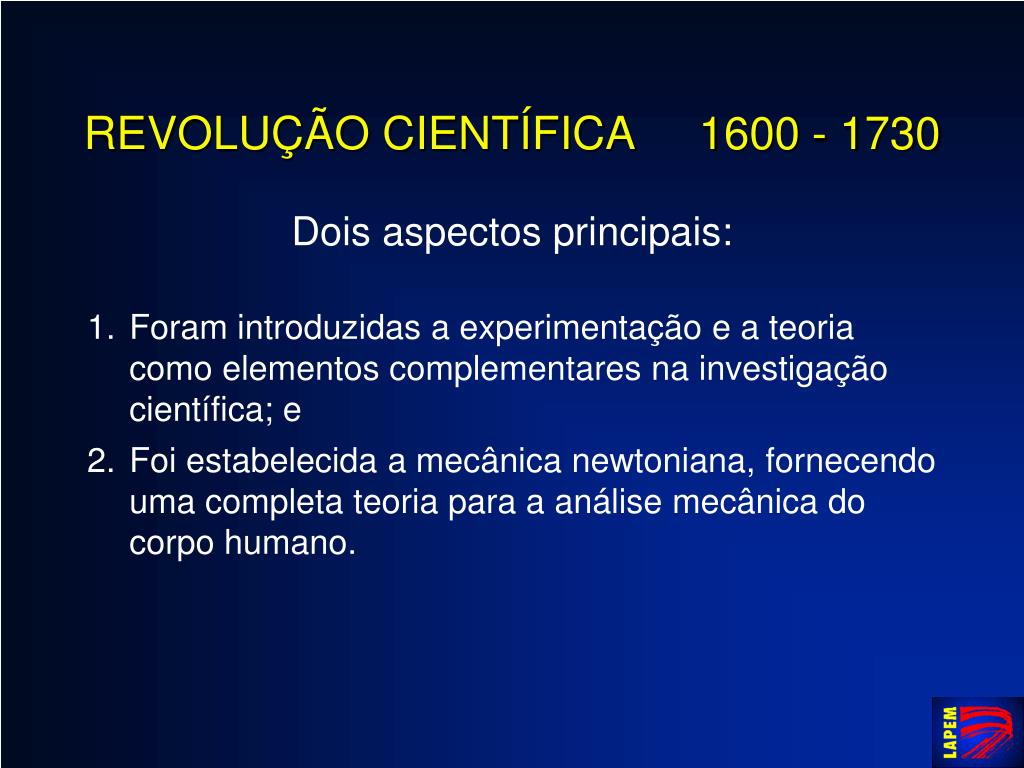 REVOLUÇÃO CIENTÍFICA 1600 - 1730

Dois aspectos principais:

1. Foram introduzidas a experimentação e a teoria como elementos complementares na investigação científica; e

2. Foi estabelecida a mecânica newtoniana, fornecendo uma completa teoria para a análise mecânica do corpo humano.

LAPEM